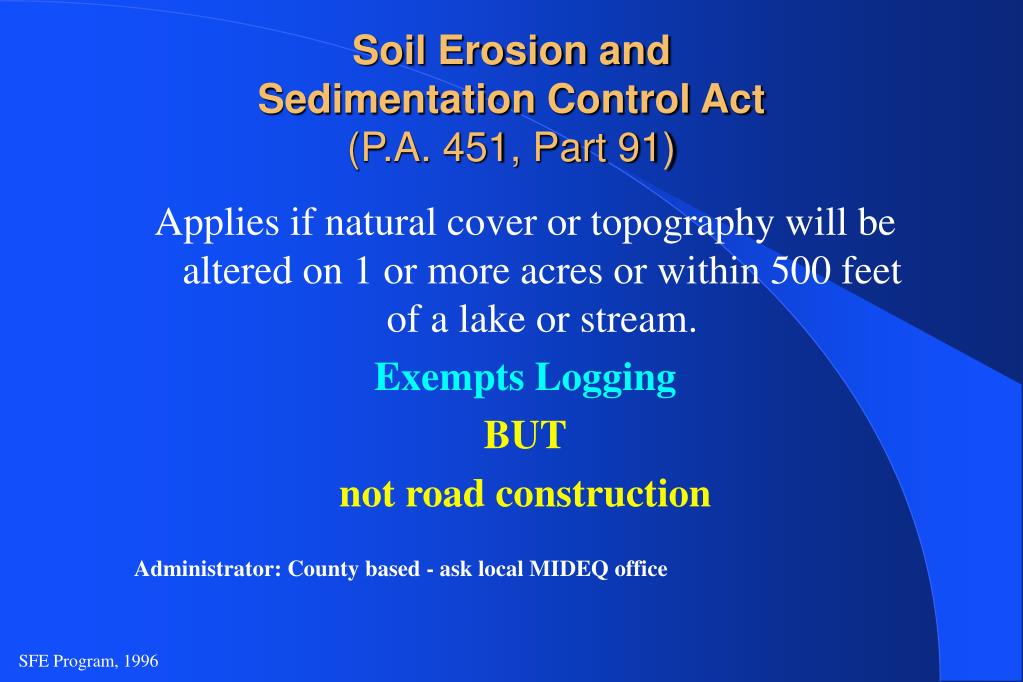 Soil Erosion and Sedimentation Control Act
(P.A. 451, Part 91)

Applies if natural cover or topography will be altered on 1 or more acres or within 500 feet of a lake or stream.

Exempts Logging

BUT

not road construction

Administrator: County based - ask local MIDEQ office

SFE Program, 1996